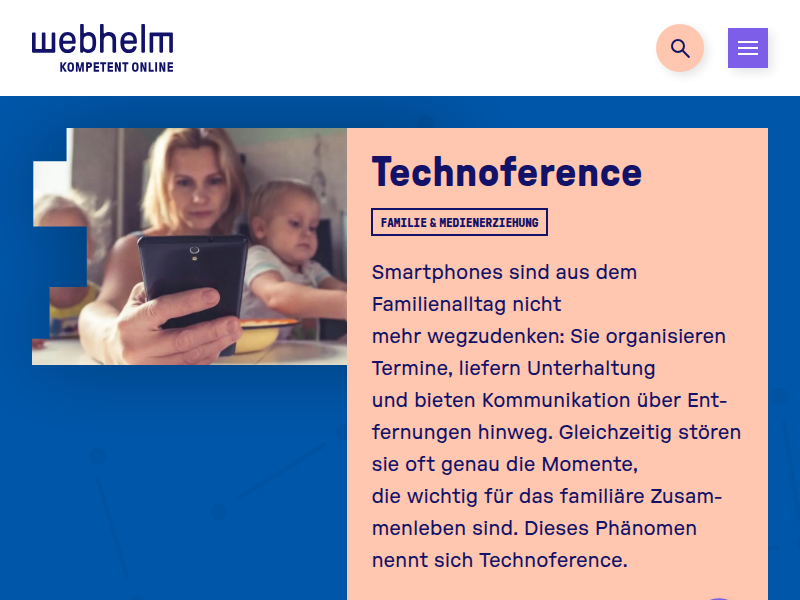 webhelm
KOMPETENT ONLINE

Technoference

FAMILIE & MEDIENERZIEHUNG

Smartphones sind aus dem Familienalltag nicht mehr wegzudenken: Sie organisieren Termine, liefern Unterhaltung und bieten Kommunikation über Entfernungen hinweg. Gleichzeitig stören sie oft genau die Momente, die wichtig für das familiäre Zusammenleben sind. Dieses Phänomen nennt sich Technoference.